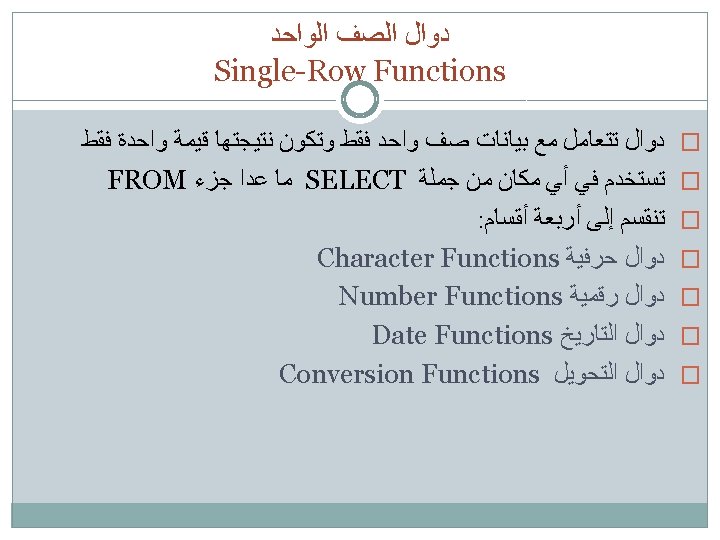 دوال الصف الواحد
Single-Row Functions

دوال تتعامل مع بيانات صف واحد فقط وتكون نتيجتها قيمة واحدة فقط

تستخدم في أي مكان من جملة SELECT ما عدا جزء FROM

تنقسم إلى أربعة أقسام:

دوال حرفية Character Functions

دوال رقمية Number Functions

دوال التاريخ Date Functions

دوال التحويل Conversion Functions